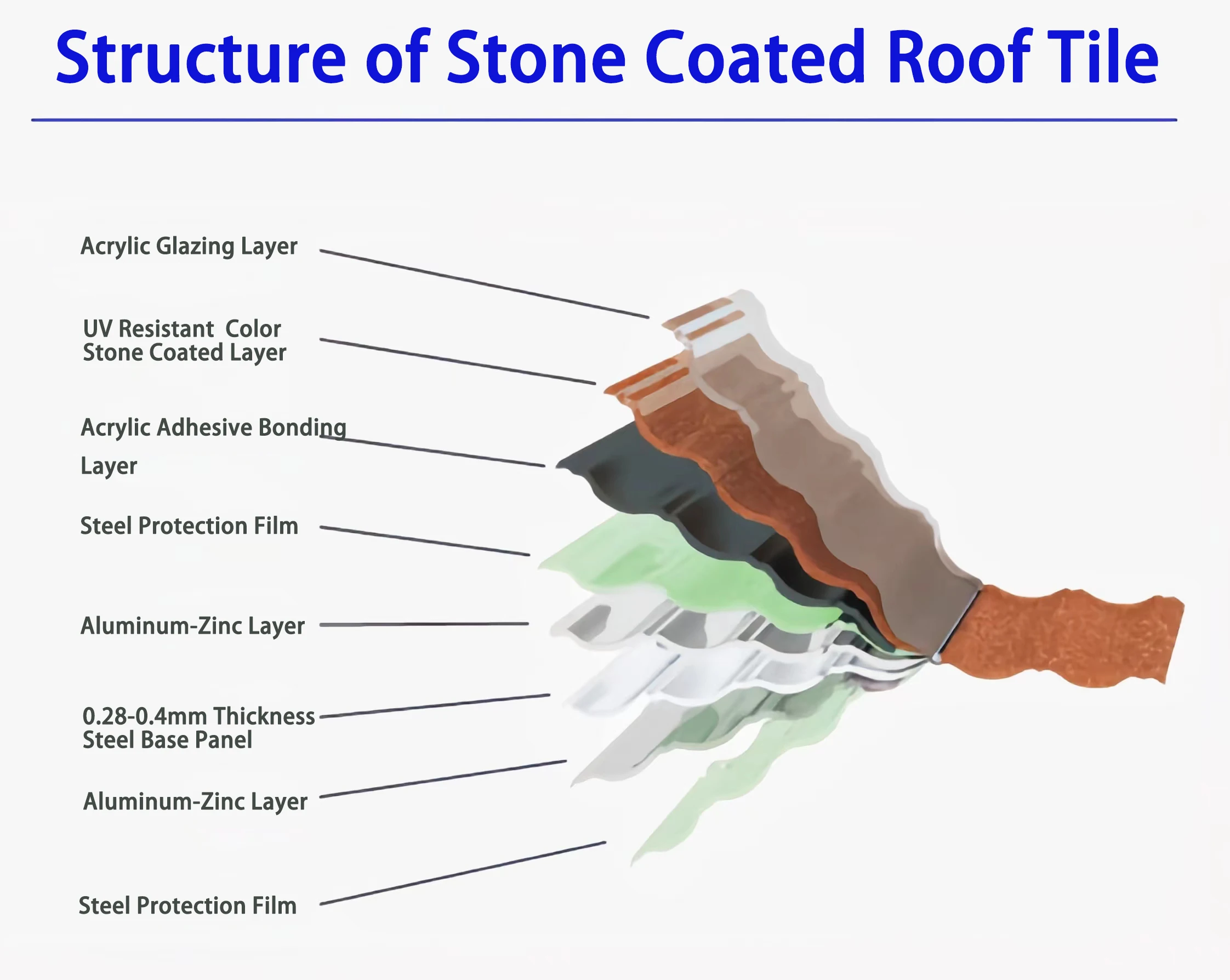 Structure of Stone Coated Roof Tile

Acrylic Glazing Layer

UV Resistant Color Stone Coated Layer

Acrylic Adhesive Bonding Layer

Steel Protection Film

Aluminum-Zinc Layer

0.28-0.4mm Thickness Steel Base Panel

Aluminum-Zinc Layer

Steel Protection Film